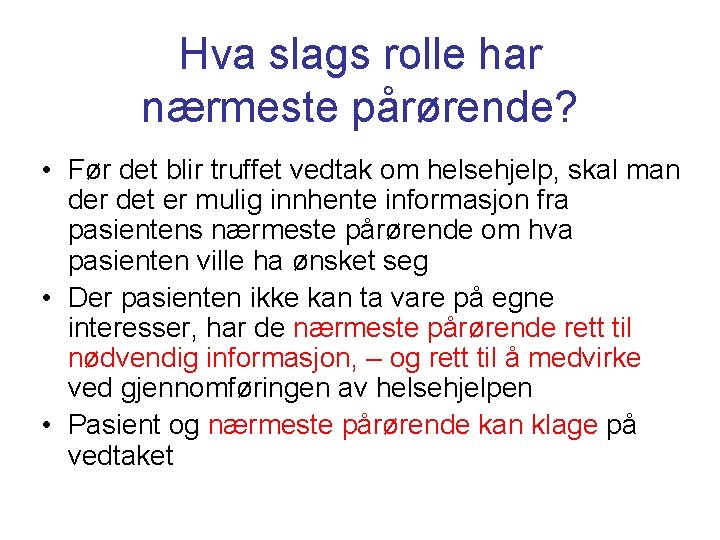 Hva slags rolle har nærmeste pårørende?

• Før det blir truffet vedtak om helsehjelp, skal man der det er mulig innhente informasjon fra pasientens nærmeste pårørende om hva pasienten ville ha ønsket seg
• Der pasienten ikke kan ta vare på egne interesser, har de nærmeste pårørende rett til nødvendig informasjon, – og rett til å medvirke ved gjennomføringen av helsehjelpen
• Pasient og nærmeste pårørende kan klage på vedtaket